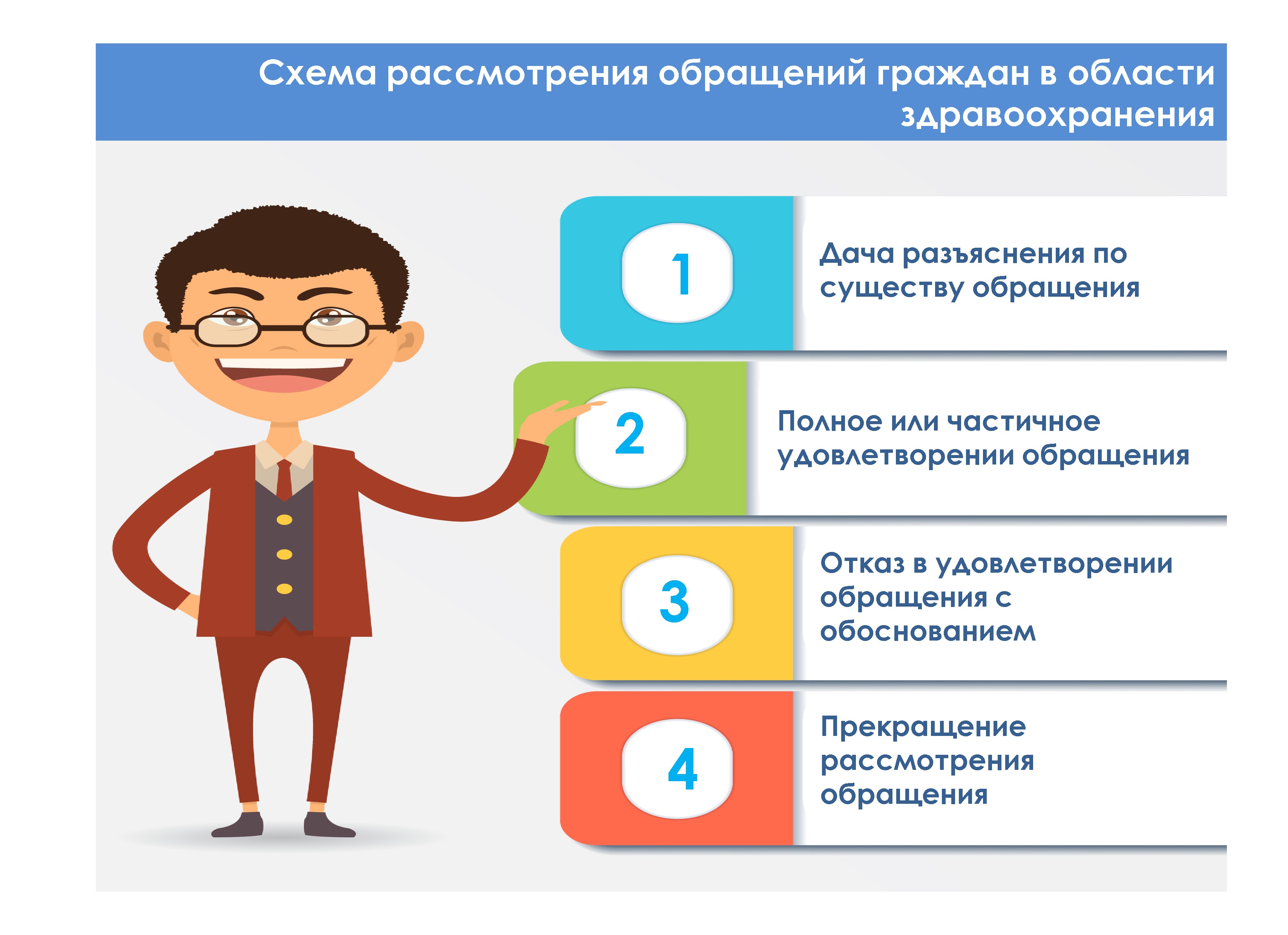 Схема рассмотрения обращений граждан в области здравоохранения

1

Дача разъяснения по существу обращения

2

Полное или частичное удовлетворении обращения

3

Отказ в удовлетворении обращения с обоснованием

4

Прекращение рассмотрения обращения